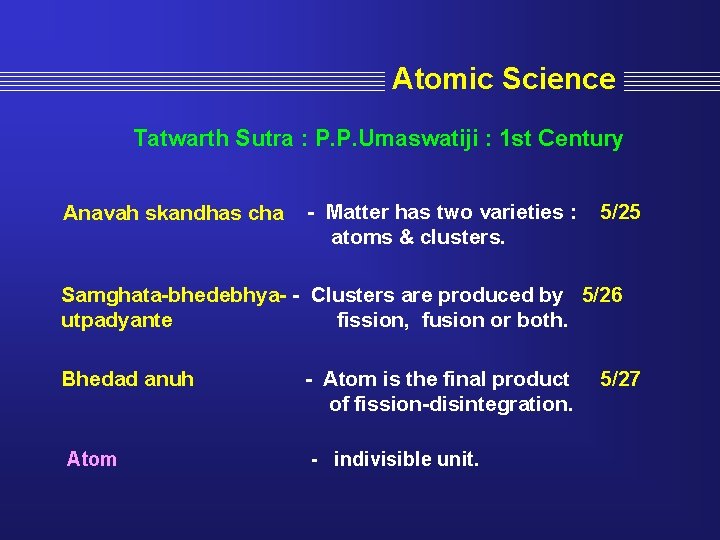 Atomic Science

Tatwarth Sutra : P.P.Umaswatiji : 1st Century

Anavah skandhas cha - Matter has two varieties : atoms & clusters. 5/25

Samghata-bhedebhya-utpadyante - Clusters are produced by fission, fusion or both. 5/26

Bhedad anuh - Atom is the final product of fission-disintegration. 5/27

Atom - indivisible unit.